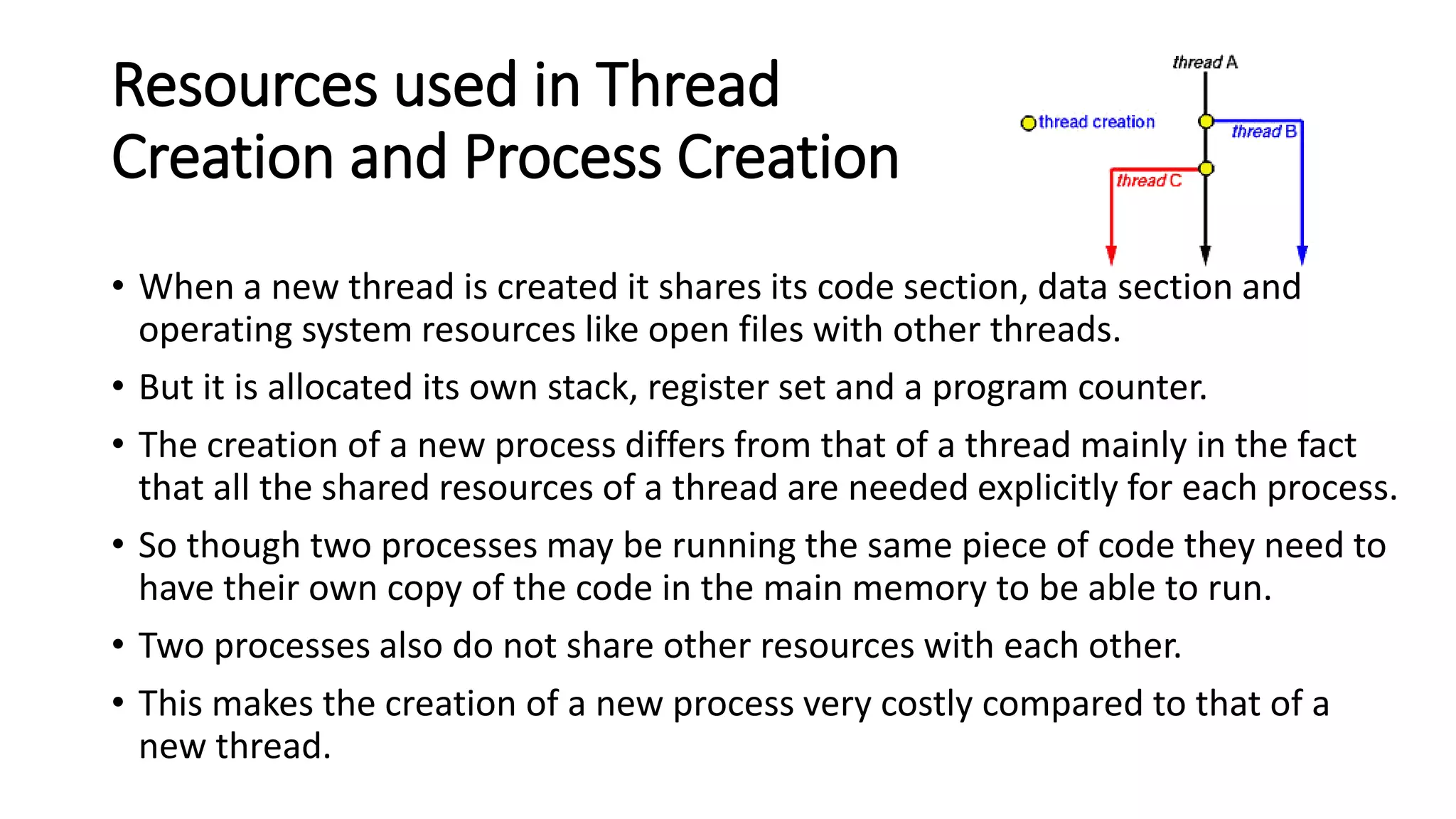 Resources used in Thread Creation and Process Creation

thread A
thread creation
thread B
thread C

• When a new thread is created it shares its code section, data section and operating system resources like open files with other threads.
• But it is allocated its own stack, register set and a program counter.
• The creation of a new process differs from that of a thread mainly in the fact that all the shared resources of a thread are needed explicitly for each process.
• So though two processes may be running the same piece of code they need to have their own copy of the code in the main memory to be able to run.
• Two processes also do not share other resources with each other.
• This makes the creation of a new process very costly compared to that of a new thread.